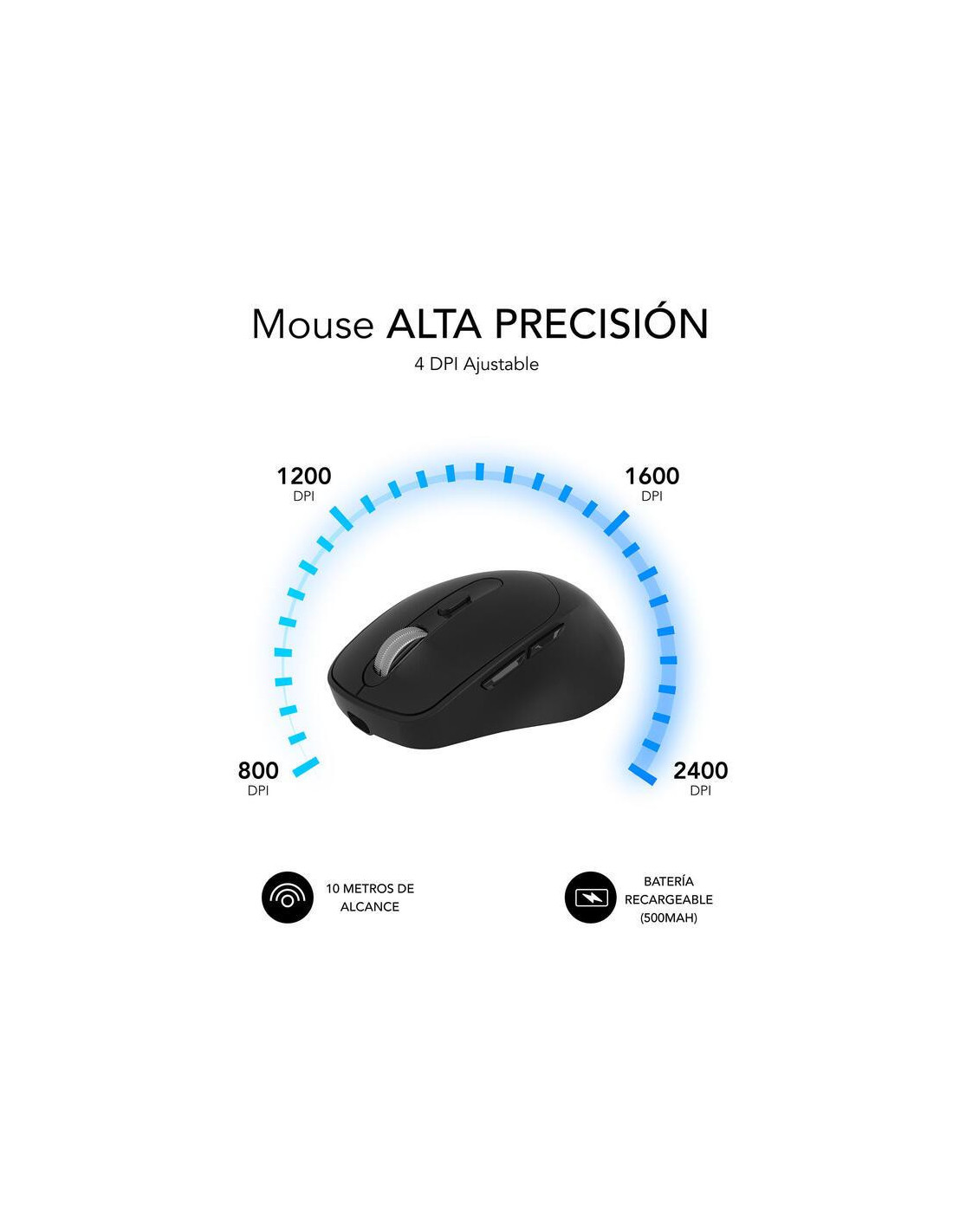 Mouse ALTA PRECISIÓN
4 DPI Ajustable

1200
DPI

1600
DPI

800
DPI

2400
DPI

10 METROS DE ALCANCE

BATERÍA RECARGEABLE (500MAH)